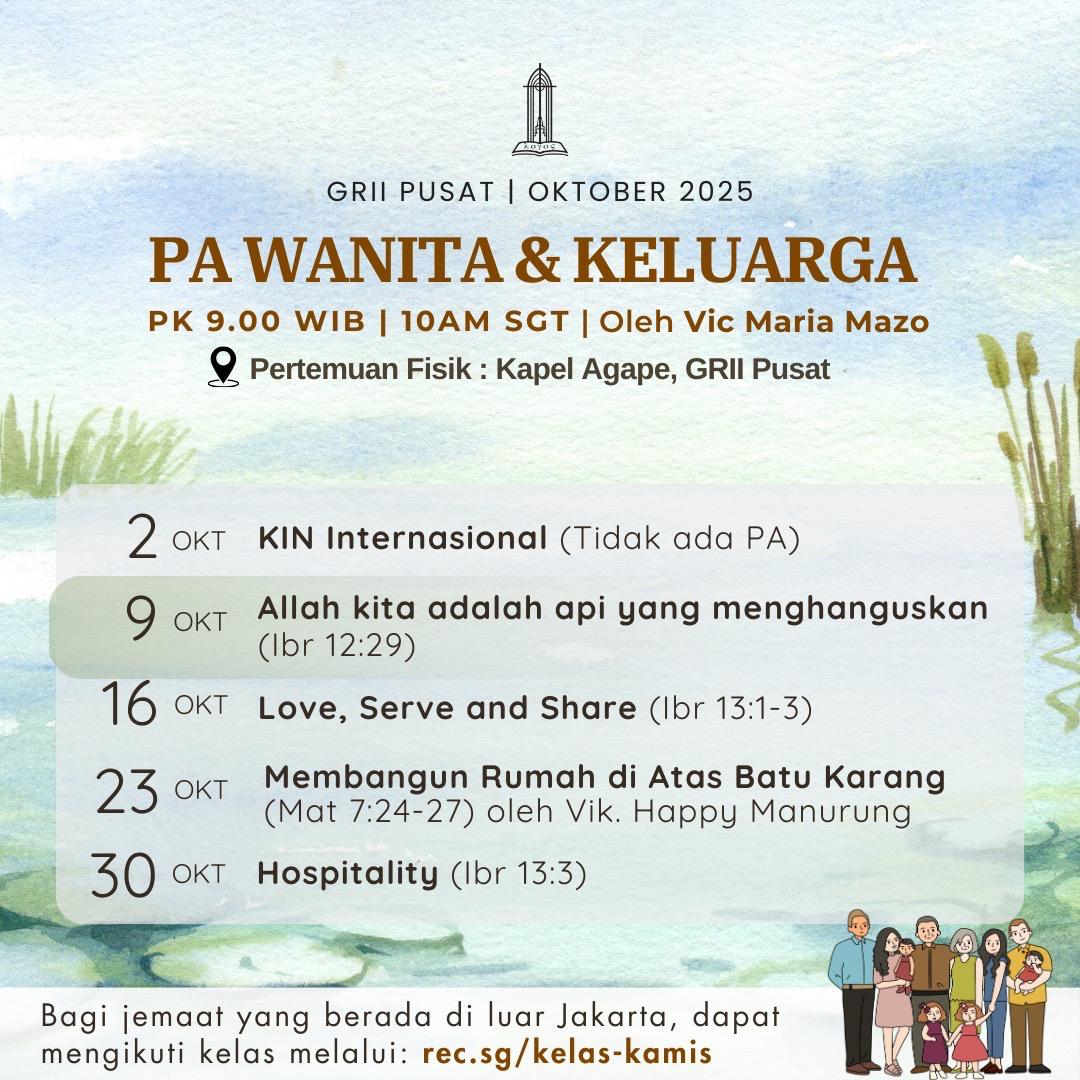 ΛΟΓΟΣ

GRII PUSAT | OKTOBER 2025

PA WANITA & KELUARGA

PK 9.00 WIB | 10AM SGT | Oleh Vic Maria Mazo

Pertemuan Fisik : Kapel Agape, GRII Pusat

2 OKT KIN Internasional (Tidak ada PA)

9 OKT Allah kita adalah api yang menghanguskan (Ibr 12:29)

16 OKT Love, Serve and Share (Ibr 13:1-3)

23 OKT Membangun Rumah di Atas Batu Karang (Mat 7:24-27) oleh Vik. Happy Manurung

30 OKT Hospitality (Ibr 13:3)

Bagi jemaat yang berada di luar Jakarta, dapat mengikuti kelas melalui: rec.sg/kelas-kamis